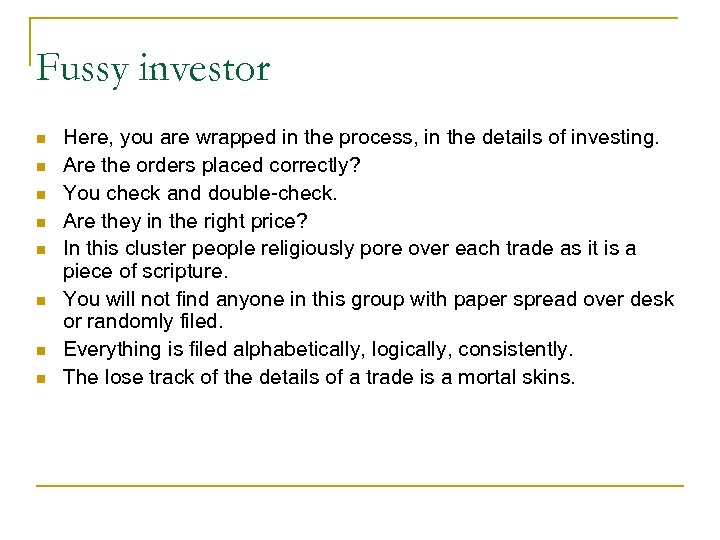 Fussy investor

- Here, you are wrapped in the process, in the details of investing.
- Are the orders placed correctly?
- You check and double-check.
- Are they in the right price?
- In this cluster people religiously pore over each trade as it is a piece of scripture.
- You will not find anyone in this group with paper spread over desk or randomly filed.
- Everything is filed alphabetically, logically, consistently.
- The lose track of the details of a trade is a mortal skins.